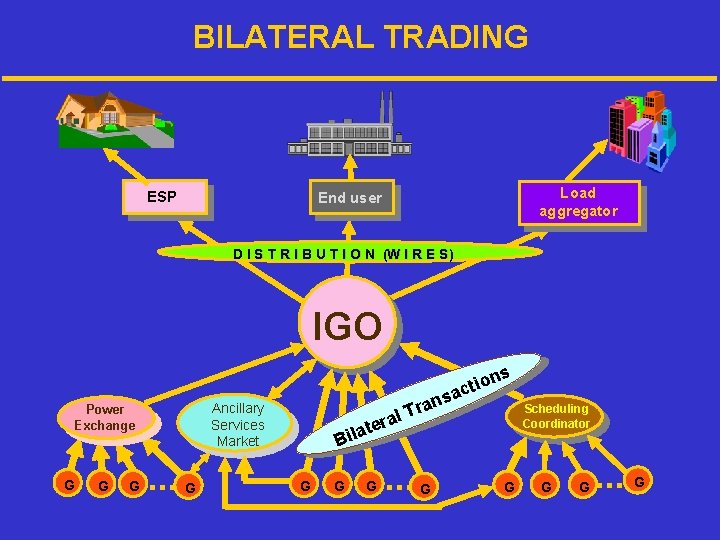 BILATERAL TRADING

ESP

End user

Load aggregator

DISTRIBUTION (WIRES)

IGO

Power Exchange

Ancillary Services Market

Bilateral Transactions

Scheduling Coordinator

G G G ... G

G G G ... G

G G G ... G